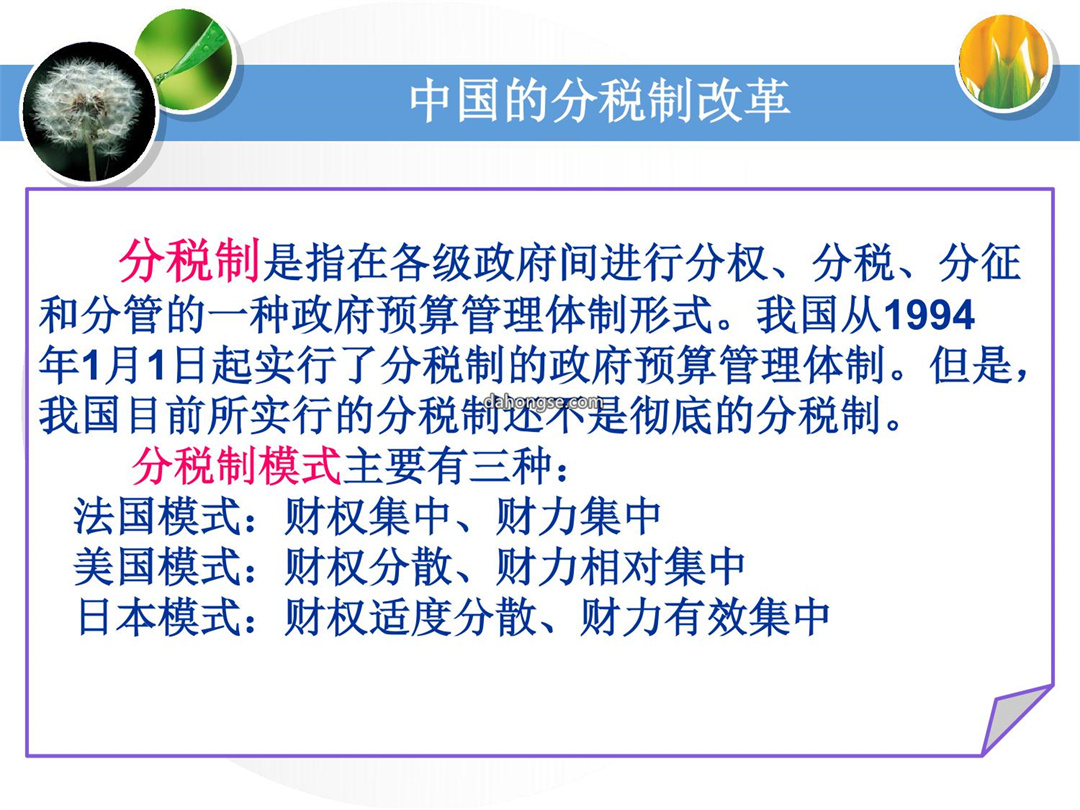 中国的分税制改革

分税制是指在各级政府间进行分权、分税、分征和分管的一种政府预算管理体制形式。我国从1994年1月1日起实行了分税制的政府预算管理体制。但是，我国目前所实行的分税制还不是彻底的分税制。

dahongse.com

分税制模式主要有三种：
法国模式：财权集中、财力集中
美国模式：财权分散、财力相对集中
日本模式：财权适度分散、财力有效集中